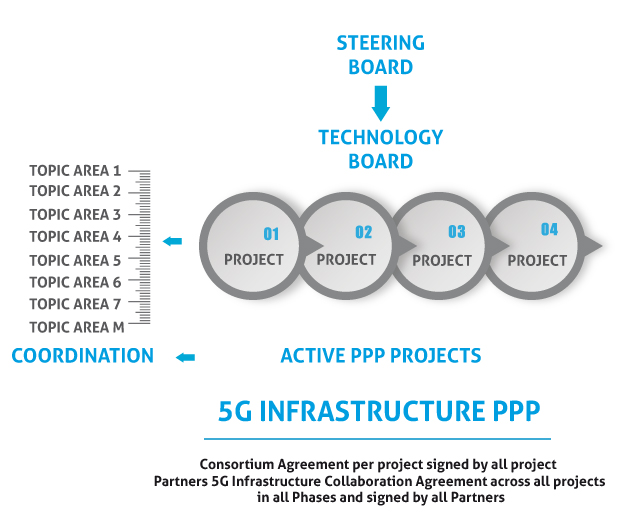 STEERING BOARD

TECHNOLOGY BOARD

TOPIC AREA 1
TOPIC AREA 2
TOPIC AREA 3
TOPIC AREA 4
TOPIC AREA 5
TOPIC AREA 6
TOPIC AREA 7
TOPIC AREA M

01 PROJECT
02 PROJECT
03 PROJECT
04 PROJECT

COORDINATION

ACTIVE PPP PROJECTS

5G INFRASTRUCTURE PPP

Consortium Agreement per project signed by all project Partners 5G Infrastructure Collaboration Agreement across all projects in all Phases and signed by all Partners